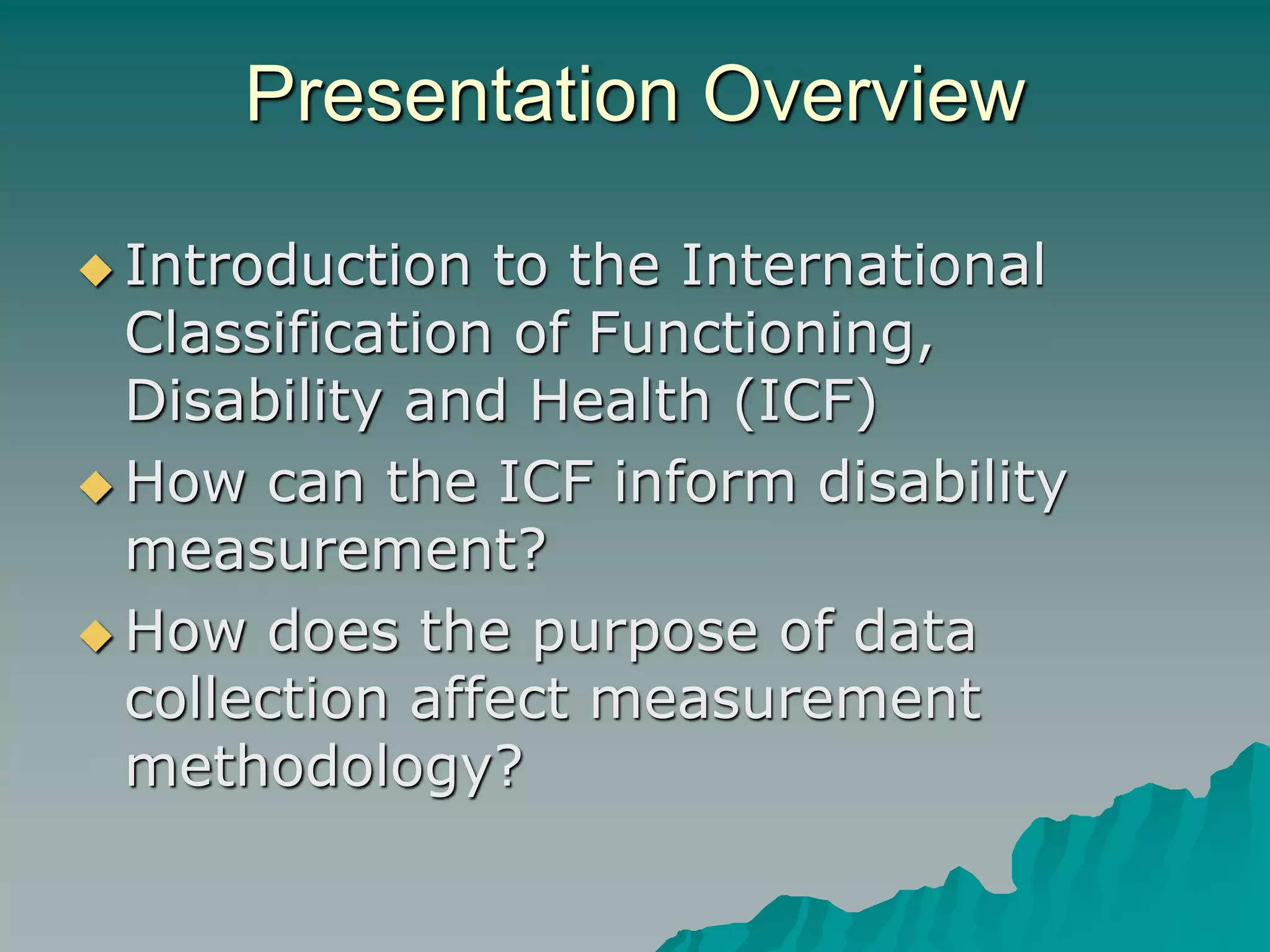 Presentation Overview

◆ Introduction to the International Classification of Functioning, Disability and Health (ICF)

◆ How can the ICF inform disability measurement?

◆ How does the purpose of data collection affect measurement methodology?